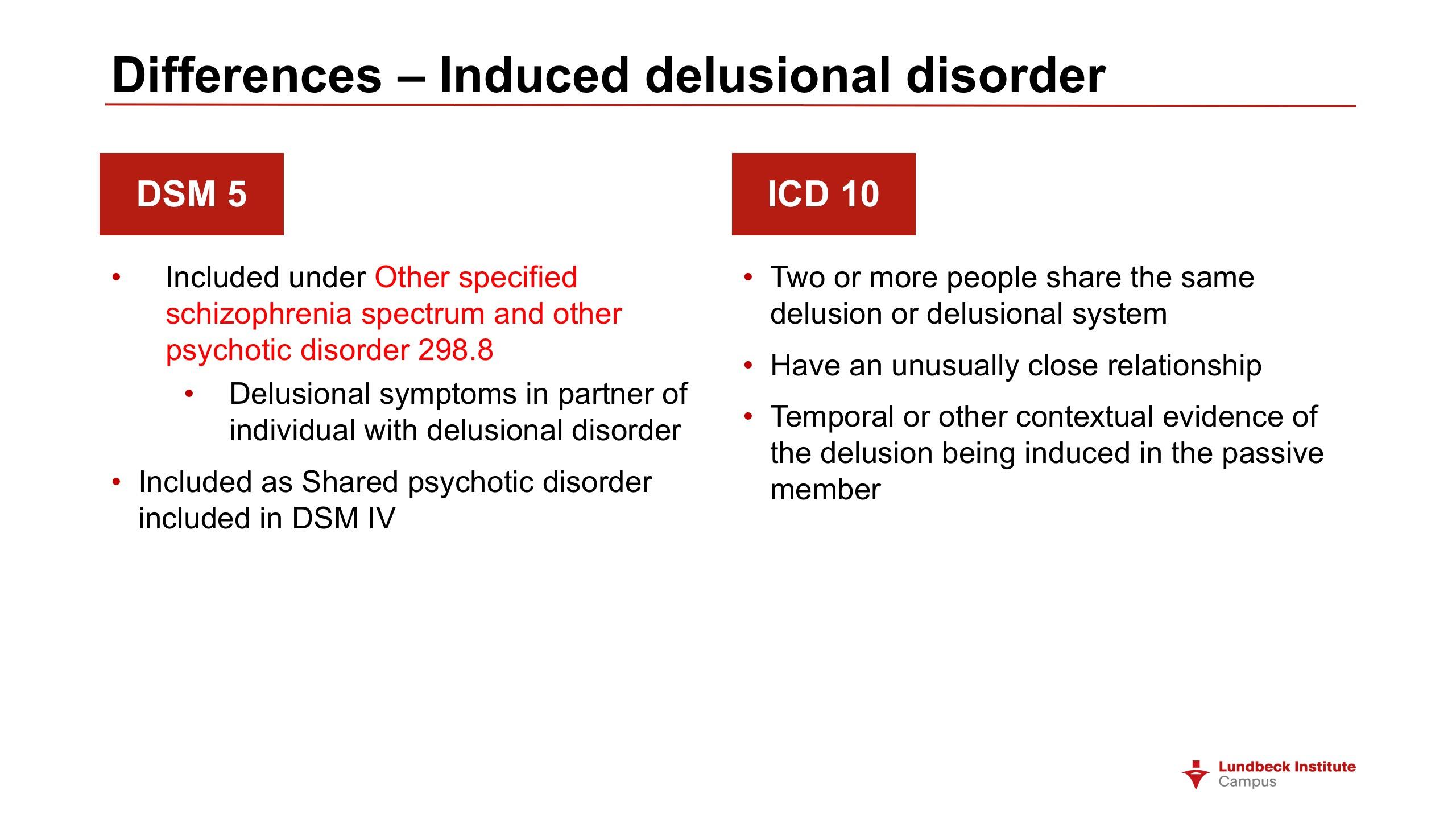 Differences – Induced delusional disorder

DSM 5

• Included under Other specified schizophrenia spectrum and other psychotic disorder 298.8
  • Delusional symptoms in partner of individual with delusional disorder
• Included as Shared psychotic disorder included in DSM IV

ICD 10

• Two or more people share the same delusion or delusional system
• Have an unusually close relationship
• Temporal or other contextual evidence of the delusion being induced in the passive member

Lundbeck Institute Campus